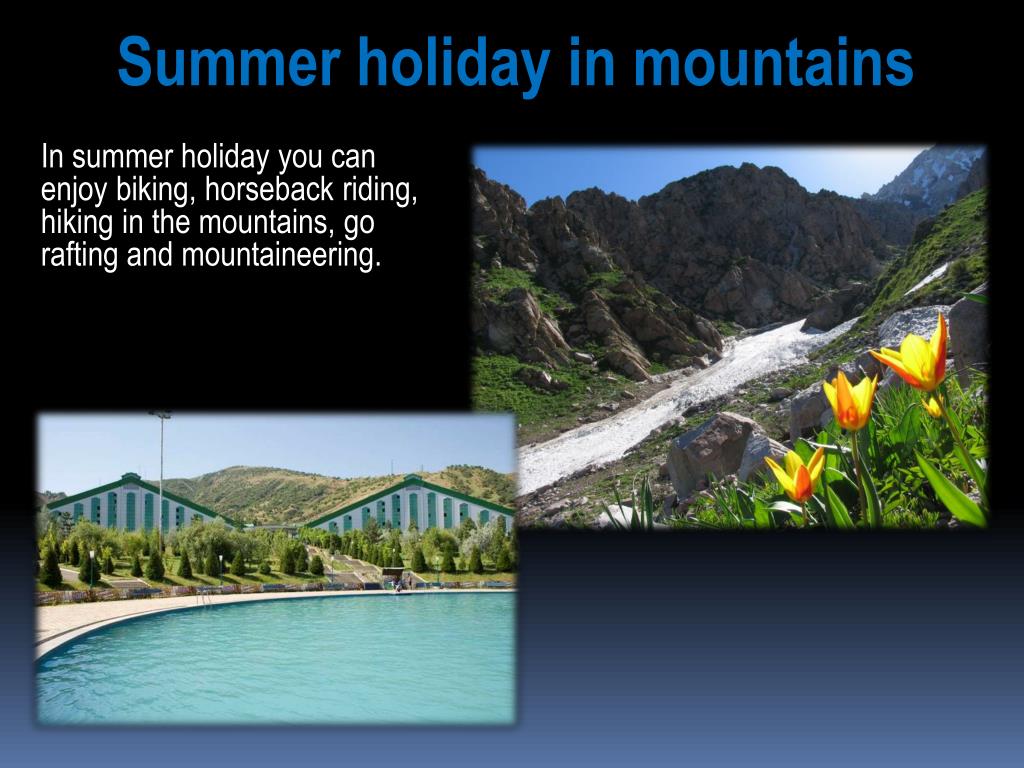 Summer holiday in mountains

In summer holiday you can enjoy biking, horseback riding, hiking in the mountains, go rafting and mountaineering.